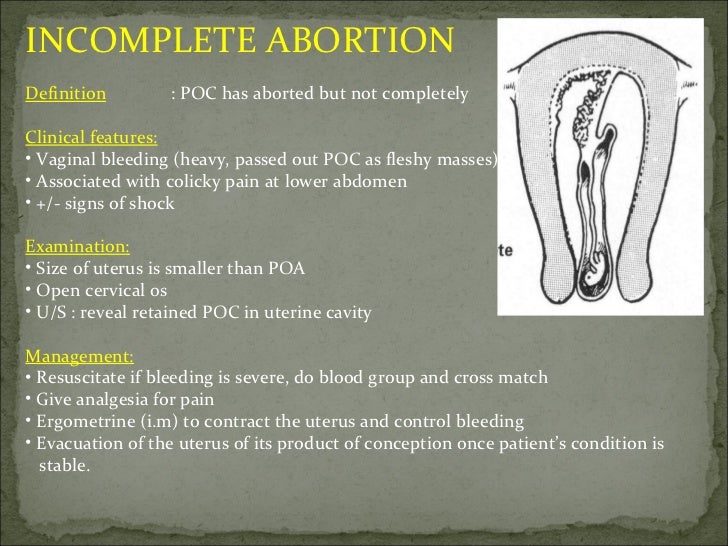 INCOMPLETE ABORTION

Definition : POC has aborted but not completely

Clinical features:
• Vaginal bleeding (heavy, passed out POC as fleshy masses)
• Associated with colicky pain at lower abdomen
• +/- signs of shock

Examination:
• Size of uterus is smaller than POA
• Open cervical os
• U/S : reveal retained POC in uterine cavity

Management:
• Resuscitate if bleeding is severe, do blood group and cross match
• Give analgesia for pain
• Ergometrine (i.m) to contract the uterus and control bleeding
• Evacuation of the uterus of its product of conception once patient's condition is stable.

te